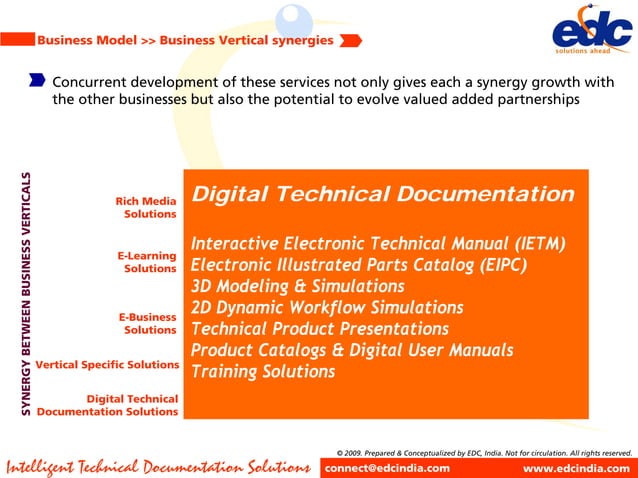 Business Model >> Business Vertical synergies

edc
solutions ahead

Concurrent development of these services not only gives each a synergy growth with the other businesses but also the potential to evolve valued added partnerships

SYNERGY BETWEEN BUSINESS VERTICALS

Rich Media Solutions

E-Learning Solutions

E-Business Solutions

Vertical Specific Solutions

Digital Technical Documentation Solutions

Digital Technical Documentation

Interactive Electronic Technical Manual (IETM)
Electronic Illustrated Parts Catalog (EIPC)
3D Modeling & Simulations
2D Dynamic Workflow Simulations
Technical Product Presentations
Product Catalogs & Digital User Manuals
Training Solutions

© 2009. Prepared & Conceptualized by EDC, India. Not for circulation. All rights reserved.

Intelligent Technical Documentation Solutions

connect@edcindia.com

www.edcindia.com